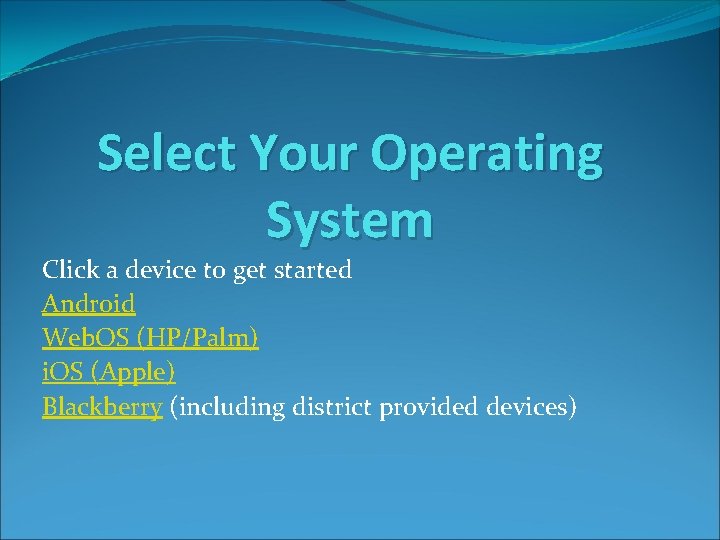 Select Your Operating System

Click a device to get started
Android
WebOS (HP/Palm)
iOS (Apple)
Blackberry (including district provided devices)